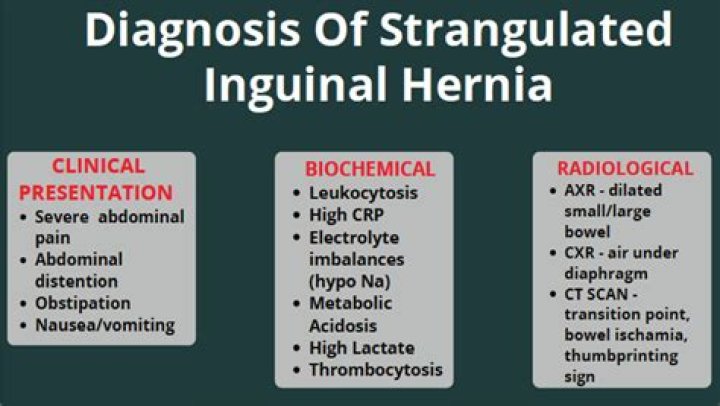 Diagnosis Of Strangulated Inguinal Hernia

CLINICAL PRESENTATION
• Severe abdominal pain
• Abdominal distention
• Obstipation
• Nausea/vomiting

BIOCHEMICAL
• Leukocytosis
• High CRP
• Electrolyte imbalances (hypo Na)
• Metabolic Acidosis
• High Lactate
• Thrombocytosis

RADIOLOGICAL
• AXR - dilated small/large bowel
• CXR - air under diaphragm
• CT SCAN - transition point, bowel ischamia, thumbprinting sign